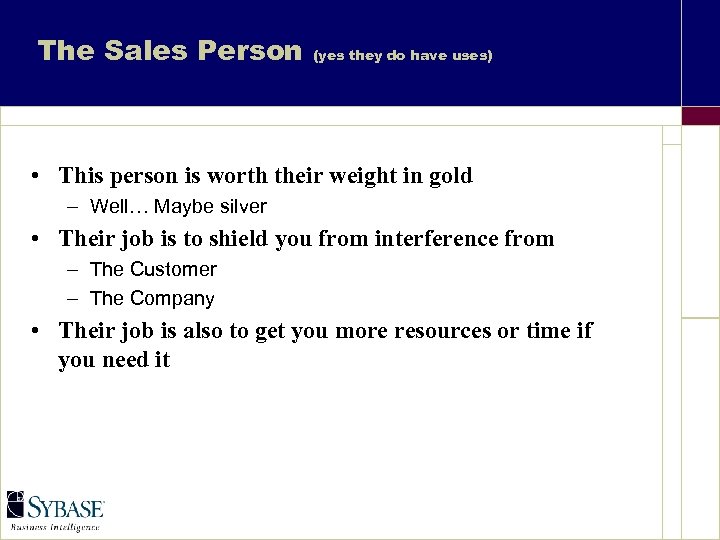 The Sales Person (yes they do have uses)

• This person is worth their weight in gold
– Well… Maybe silver
• Their job is to shield you from interference from
– The Customer
– The Company
• Their job is also to get you more resources or time if you need it

SYBASE
Business Intelligence